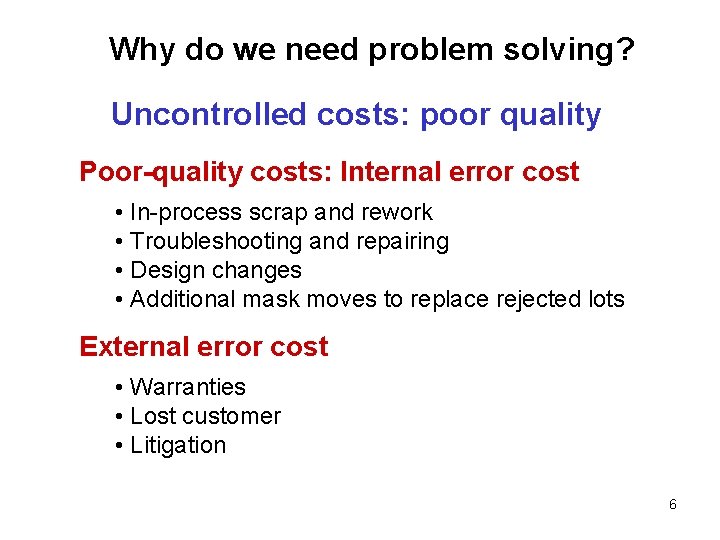 Why do we need problem solving?

Uncontrolled costs: poor quality

Poor-quality costs: Internal error cost

• In-process scrap and rework
• Troubleshooting and repairing
• Design changes
• Additional mask moves to replace rejected lots

External error cost

• Warranties
• Lost customer
• Litigation

6